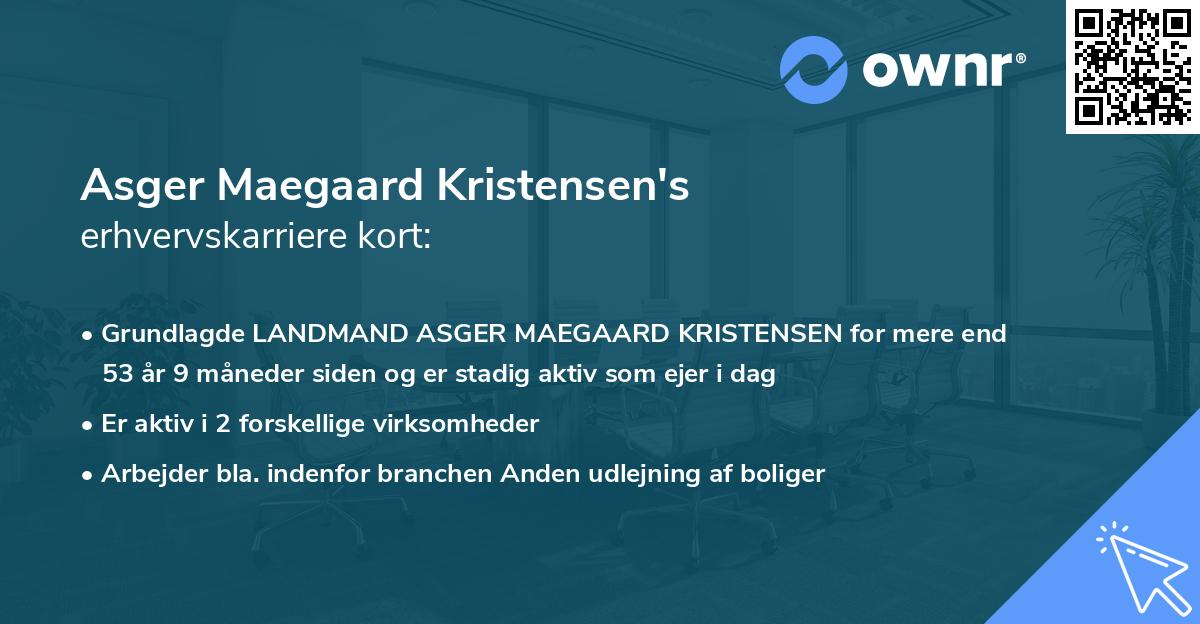 ownr®

Asger Maegaard Kristensen's
erhvervskarriere kort:

• Grundlagde LANDMAND ASGER MAEGAARD KRISTENSEN for mere end 53 år 9 måneder siden og er stadig aktiv som ejer i dag
• Er aktiv i 2 forskellige virksomheder
• Arbejder bla. indenfor branchen Anden udlejning af boliger